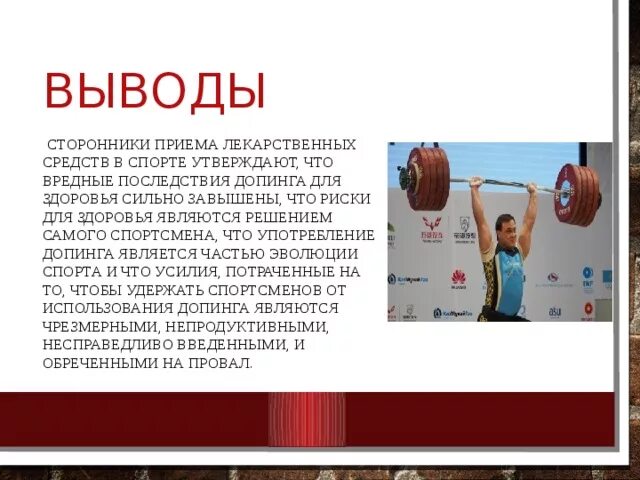 ВЫВОДЫ

СТОРОННИКИ ПРИЕМА ЛЕКАРСТВЕННЫХ СРЕДСТВ В СПОРТЕ УТВЕРЖДАЮТ, ЧТО ВРЕДНЫЕ ПОСЛЕДСТВИЯ ДОПИНГА ДЛЯ ЗДОРОВЬЯ СИЛЬНО ЗАВЫШЕНЫ, ЧТО РИСКИ ДЛЯ ЗДОРОВЬЯ ЯВЛЯЮТСЯ РЕШЕНИЕМ САМОГО СПОРТСМЕНА, ЧТО УПОТРЕБЛЕНИЕ ДОПИНГА ЯВЛЯЕТСЯ ЧАСТЬЮ ЭВОЛЮЦИИ СПОРТА И ЧТО УСИЛИЯ, ПОТРАЧЕННЫЕ НА ТО, ЧТОБЫ УДЕРЖАТЬ СПОРТСМЕНОВ ОТ ИСПОЛЬЗОВАНИЯ ДОПИНГА ЯВЛЯЮТСЯ ЧРЕЗМЕРНЫМИ, НЕПРОДУКТИВНЫМИ, НЕСПРАВЕДЛИВО ВВЕДЕННЫМИ, И ОБРЕЧЕННЫМИ НА ПРОВАЛ.